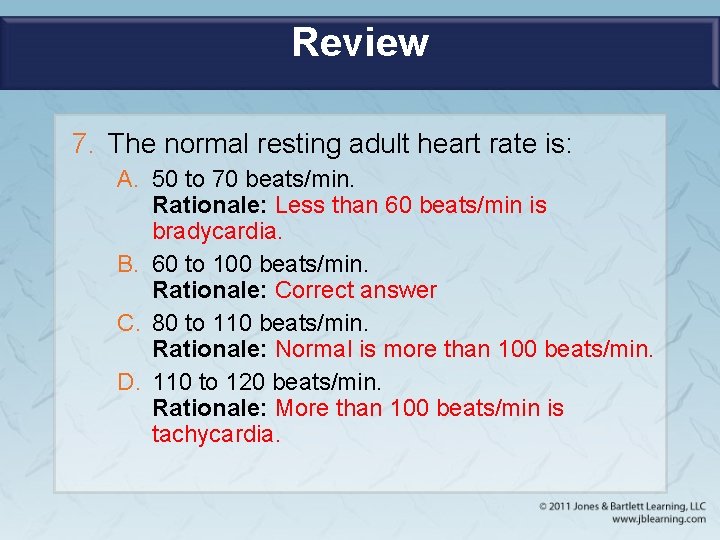 Review

7. The normal resting adult heart rate is:

A. 50 to 70 beats/min.
Rationale: Less than 60 beats/min is bradycardia.

B. 60 to 100 beats/min.
Rationale: Correct answer

C. 80 to 110 beats/min.
Rationale: Normal is more than 100 beats/min.

D. 110 to 120 beats/min.
Rationale: More than 100 beats/min is tachycardia.

© 2011 Jones & Bartlett Learning, LLC
www.jblearning.com